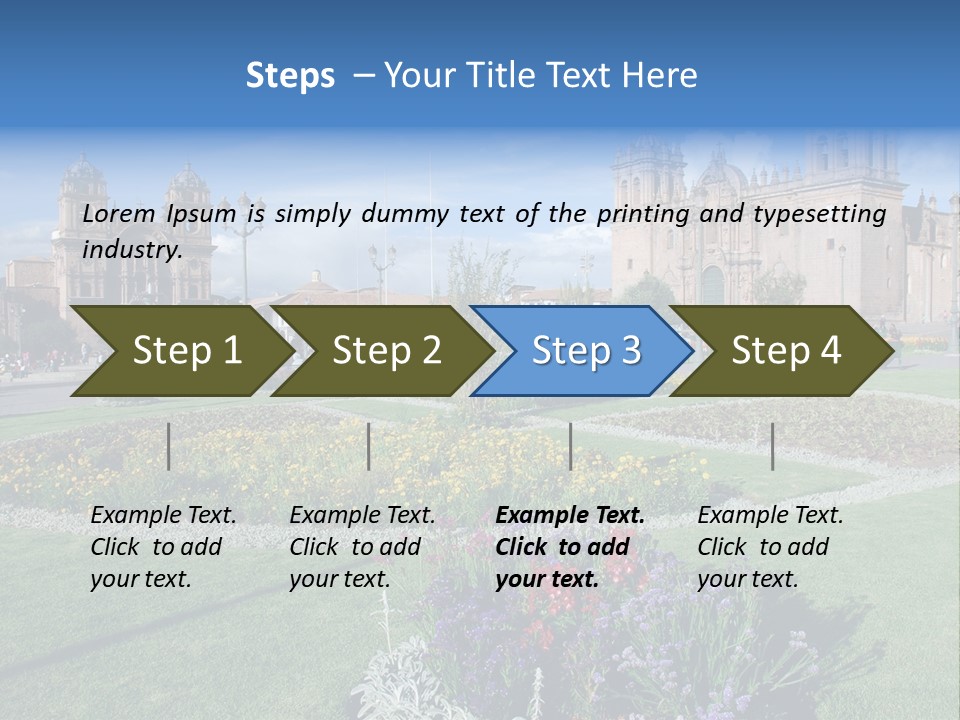 Steps – Your Title Text Here

Lorem Ipsum is simply dummy text of the printing and typesetting industry.

Step 1

Step 2

Step 3

Step 4

Example Text. Click to add your text.

Example Text. Click to add your text.

Example Text. Click to add your text.

Example Text. Click to add your text.